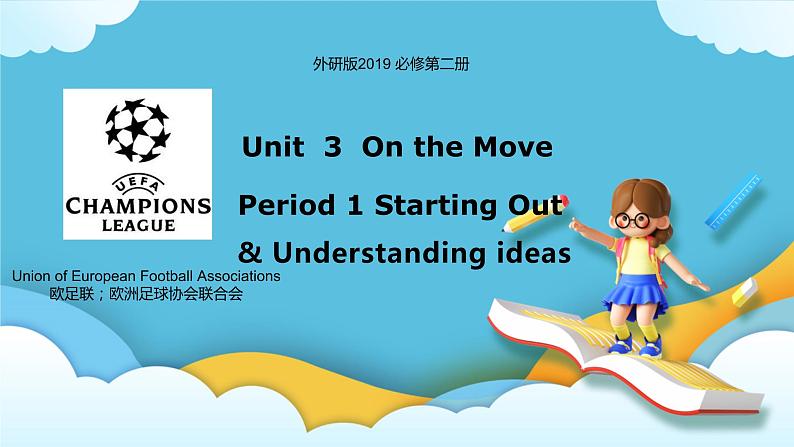 外研版2019 必修第二册

UEFA
CHAMPIONS
LEAGUE

Unit 3 On the Move

Period 1 Starting Out & Understanding ideas

Union of European Football Associations
欧足联；欧洲足球协会联合会